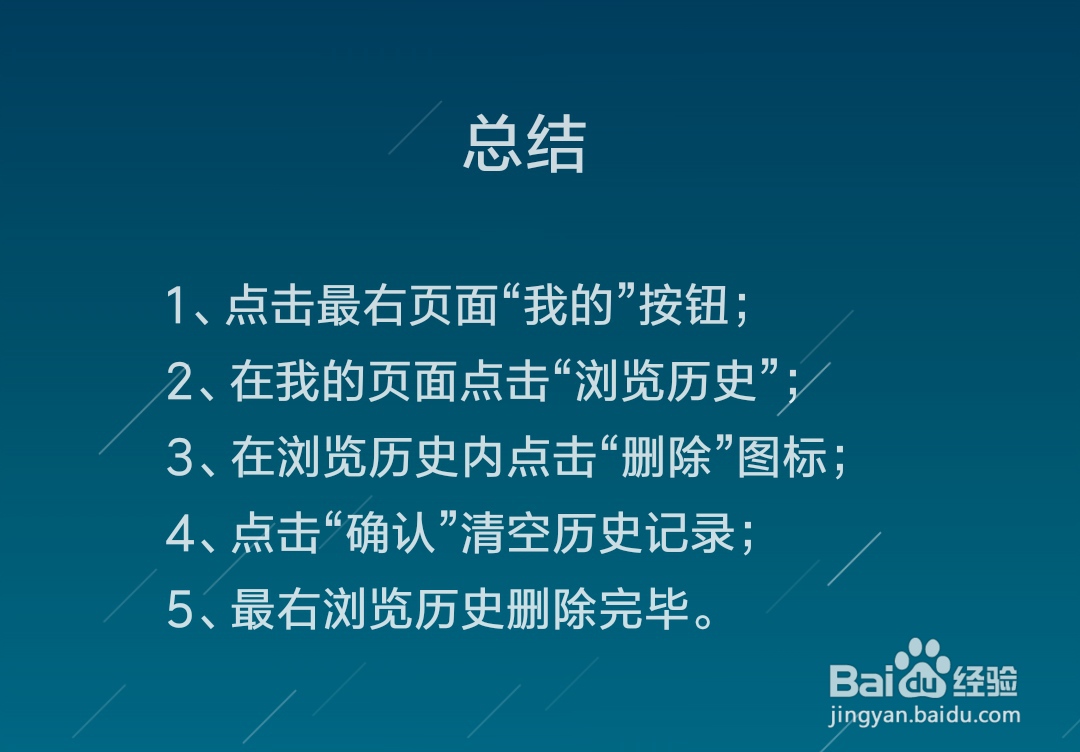 总结

1、点击最右页面“我的”按钮；

2、在我的页面点击“浏览历史”；

3、在浏览历史内点击“删除”图标；

4、点击“确认”清空历史记录；

5、最右浏览历史删除完毕。

Baidu经验
jingyan.baidu.com